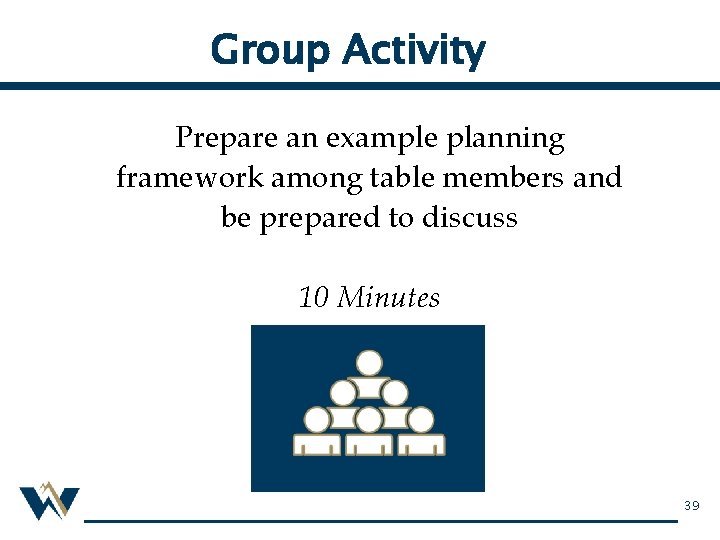 Group Activity

Prepare an example planning framework among table members and be prepared to discuss

10 Minutes

39